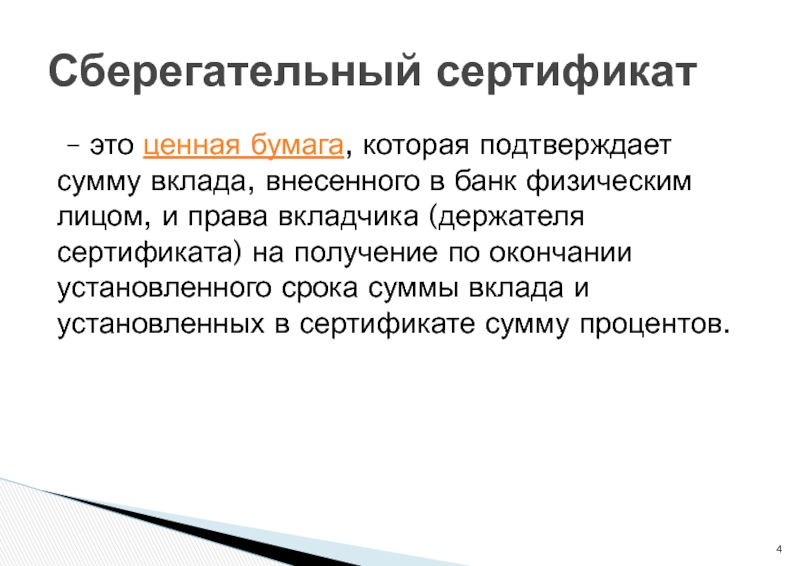 Сберегательный сертификат

– это ценная бумага, которая подтверждает сумму вклада, внесенного в банк физическим лицом, и права вкладчика (держателя сертификата) на получение по окончании установленного срока суммы вклада и установленных в сертификате сумму процентов.

4